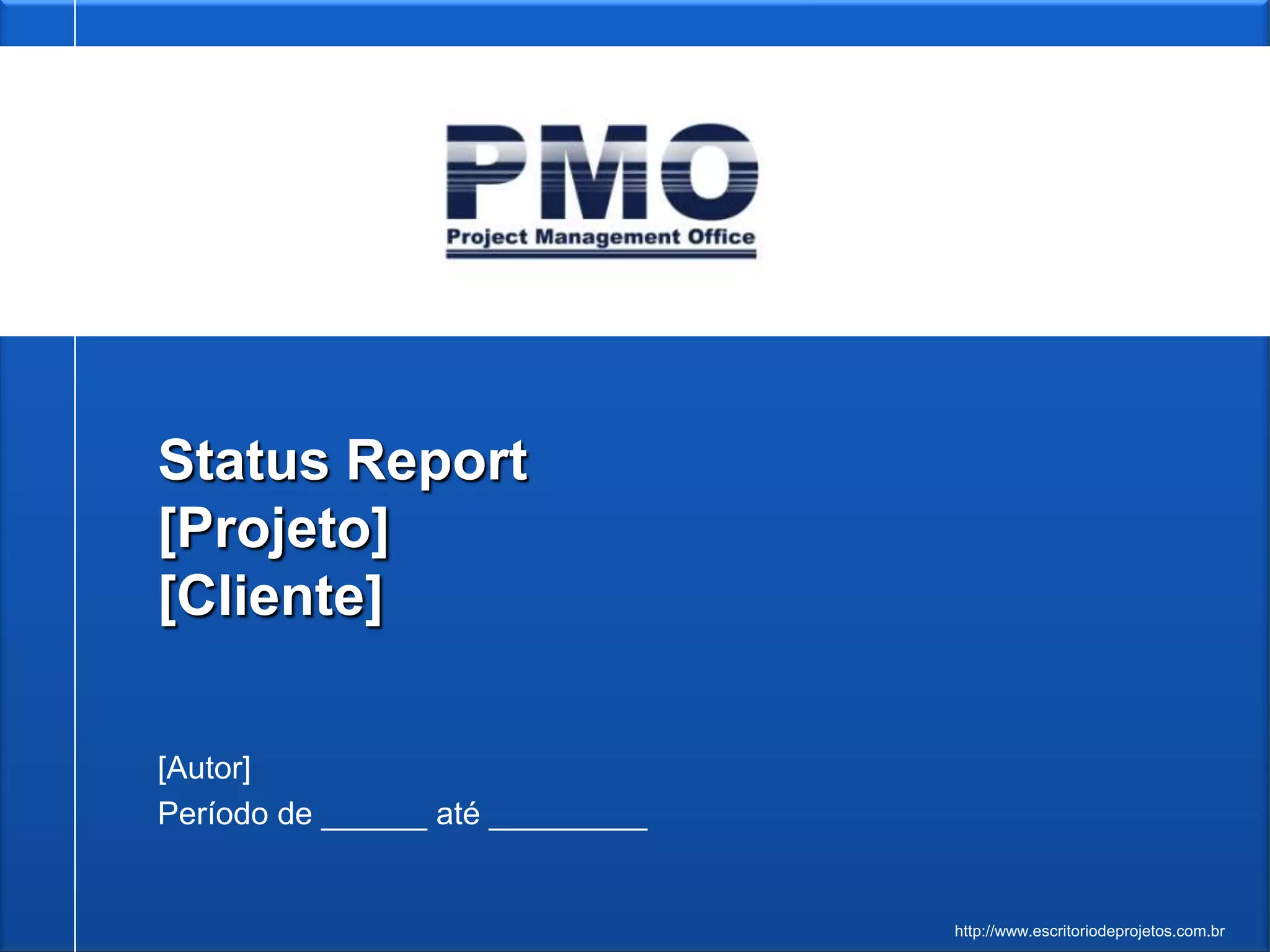 PMO
Project Management Office

Status Report
[Projeto]
[Cliente]

[Autor]
Período de ______ até _________

http://www.escritoriodeprojetos.com.br